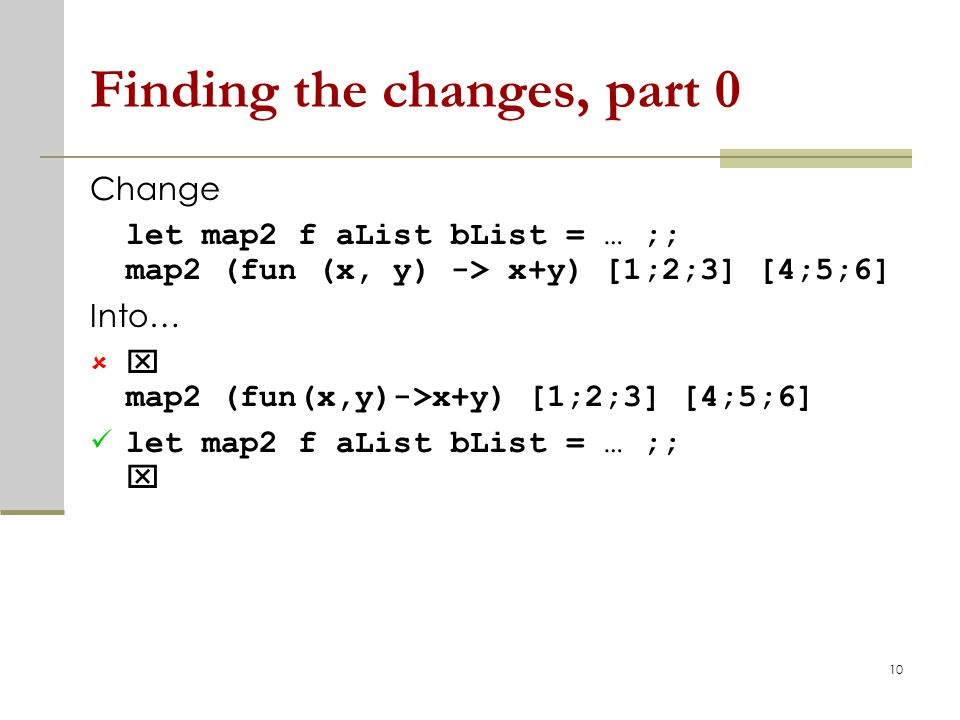 Finding the changes, part 0

Change

let map2 f aList bList = … ;;
map2 (fun (x, y) -> x+y) [1;2;3] [4;5;6]

Into…

× ☒
map2 (fun(x,y)->x+y) [1;2;3] [4;5;6]

✓ let map2 f aList bList = … ;;
☒

10